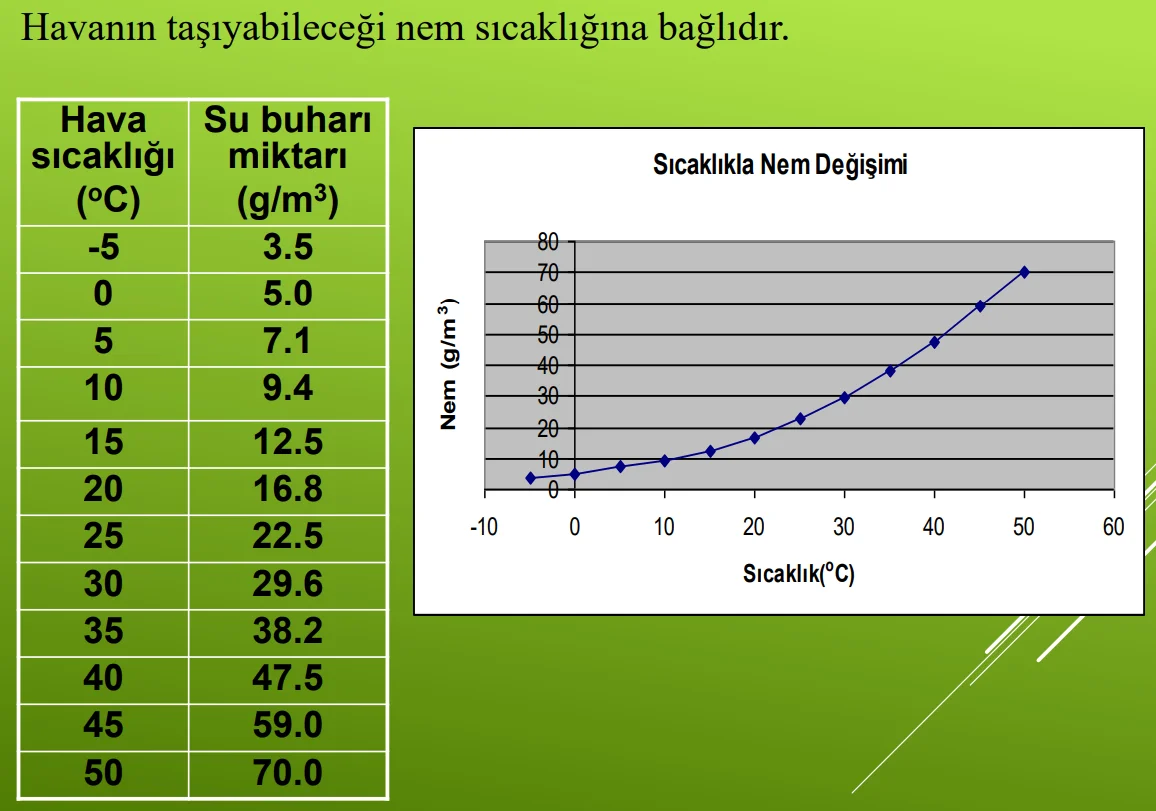 Havanın taşıyabileceği nem sıcaklığına bağlıdır.

| Hava sıcaklığı ($^oC$) | Su buharı miktarı ($g/m^3$) |
|---|---|
| -5 | 3.5 |
| 0 | 5.0 |
| 5 | 7.1 |
| 10 | 9.4 |
| 15 | 12.5 |
| 20 | 16.8 |
| 25 | 22.5 |
| 30 | 29.6 |
| 35 | 38.2 |
| 40 | 47.5 |
| 45 | 59.0 |
| 50 | 70.0 |

Sıcaklıkla Nem Değişimi

Nem ($g/m^3$)

80
70
60
50
40
30
20
10
0

-10 0 10 20 30 40 50 60

Sıcaklık($^oC$)